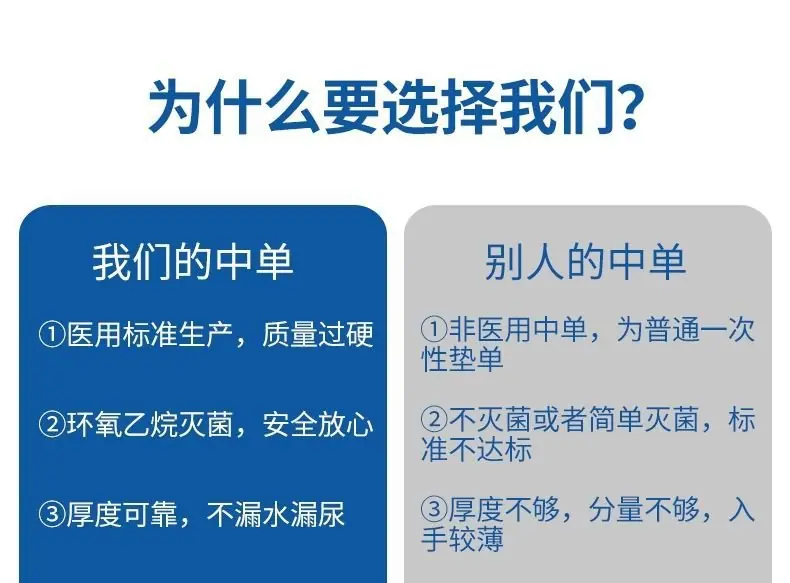 为什么要选择我们?

我们的中单

①医用标准生产，质量过硬

②环氧乙烷灭菌，安全放心

③厚度可靠，不漏水漏尿

别人的中单

①非医用中单，为普通一次性垫单

②不灭菌或者简单灭菌，标准不达标

③厚度不够，分量不够，入手较薄